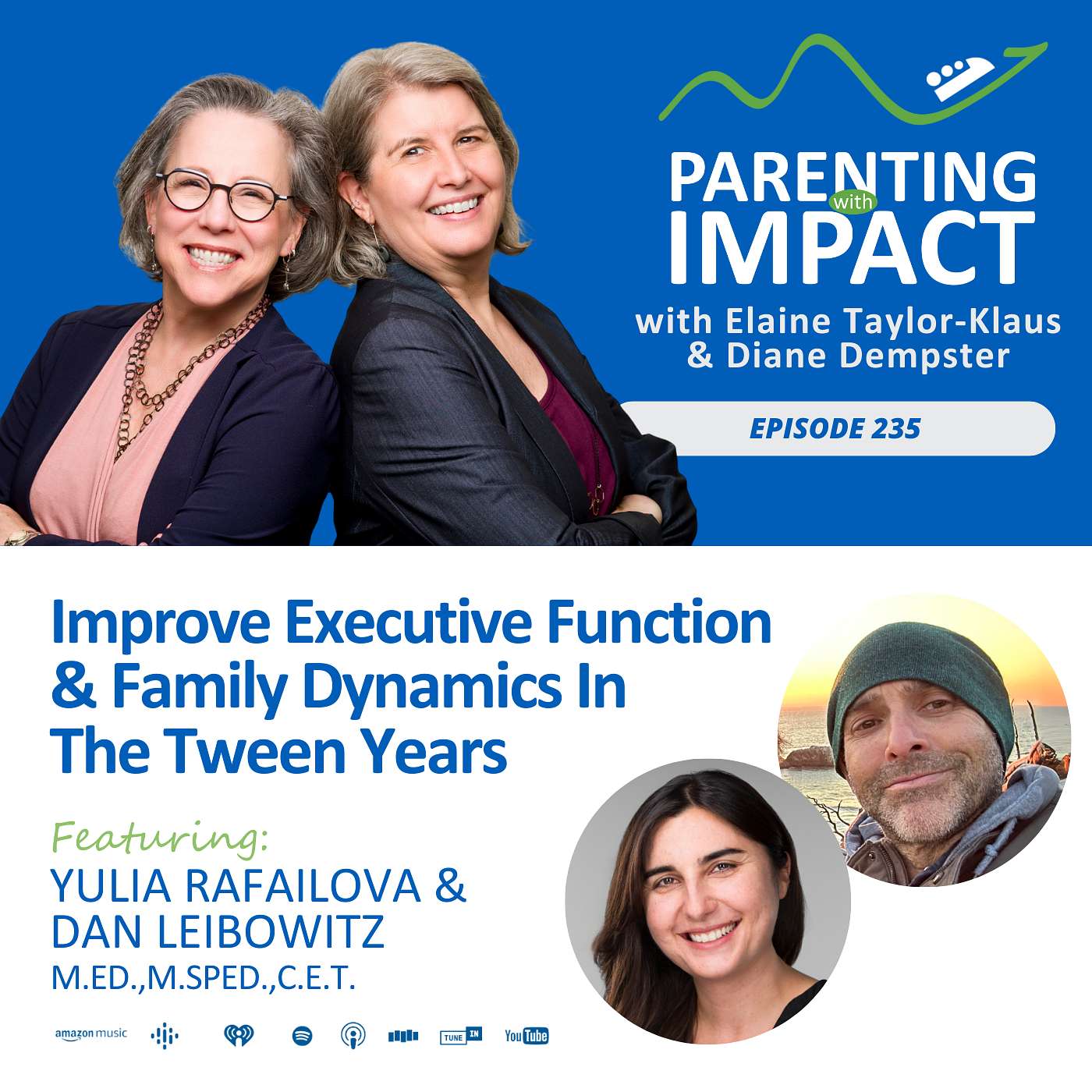 PARENTING with IMPACT
with Elaine Taylor-Klaus & Diane Dempster

EPISODE 235

Improve Executive Function & Family Dynamics In The Tween Years

Featuring:
YULIA RAFAILOVA & DAN LEIBOWITZ
M.ED.,M.SPED.,C.E.T.

amazon music TUNE IN YouTube